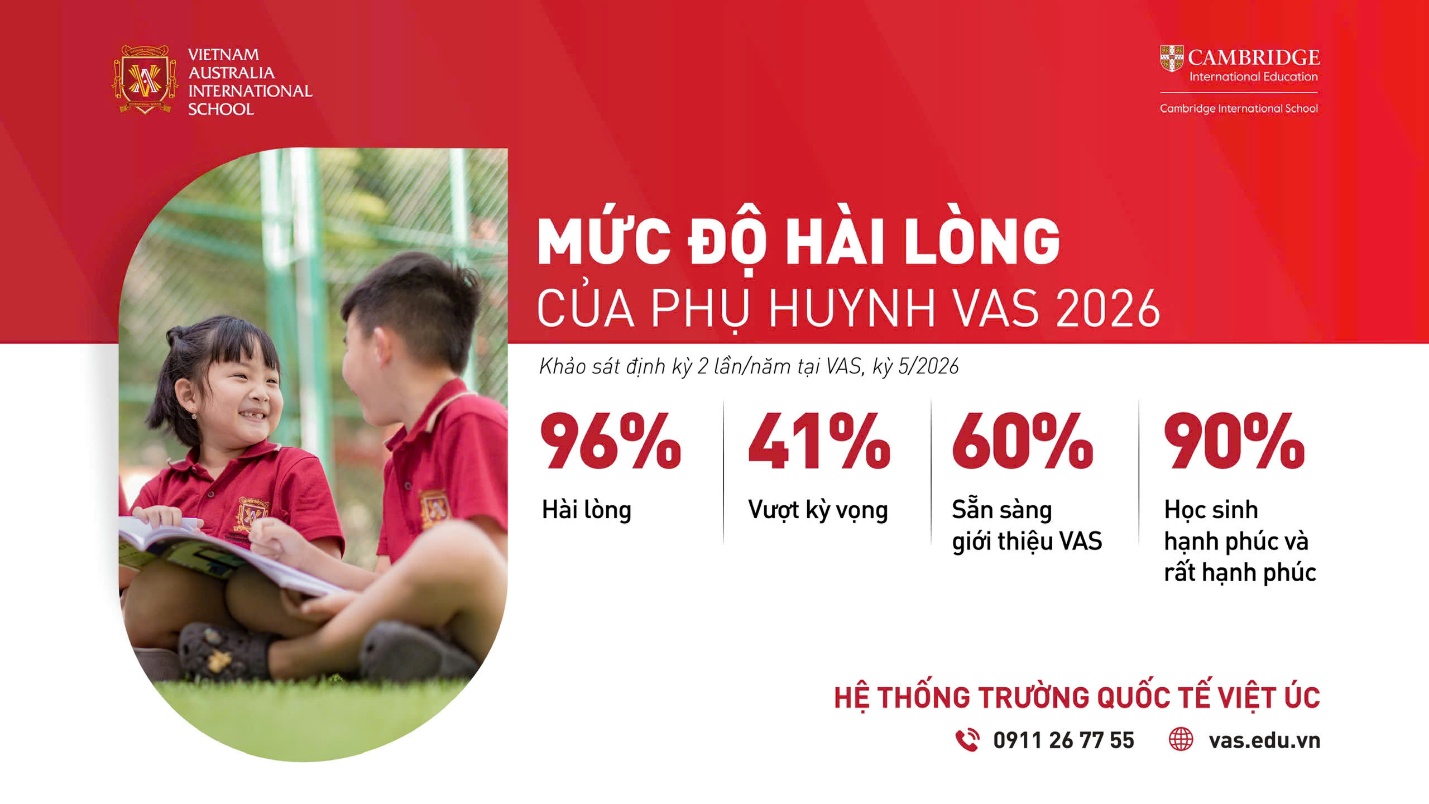 VIETNAM AUSTRALIA INTERNATIONAL SCHOOL

CAMBRIDGE
International Education
Cambridge International School

MỨC ĐỘ HÀI LÒNG
CỦA PHỤ HUYNH VAS 2026

Khảo sát định kỳ 2 lần/năm tại VAS, kỳ 5/2026

96%
Hài lòng

41%
Vượt kỳ vọng

60%
Sẵn sàng giới thiệu VAS

90%
Học sinh hạnh phúc và rất hạnh phúc

HỆ THỐNG TRƯỜNG QUỐC TẾ VIỆT ÚC

0911 26 77 55
vas.edu.vn